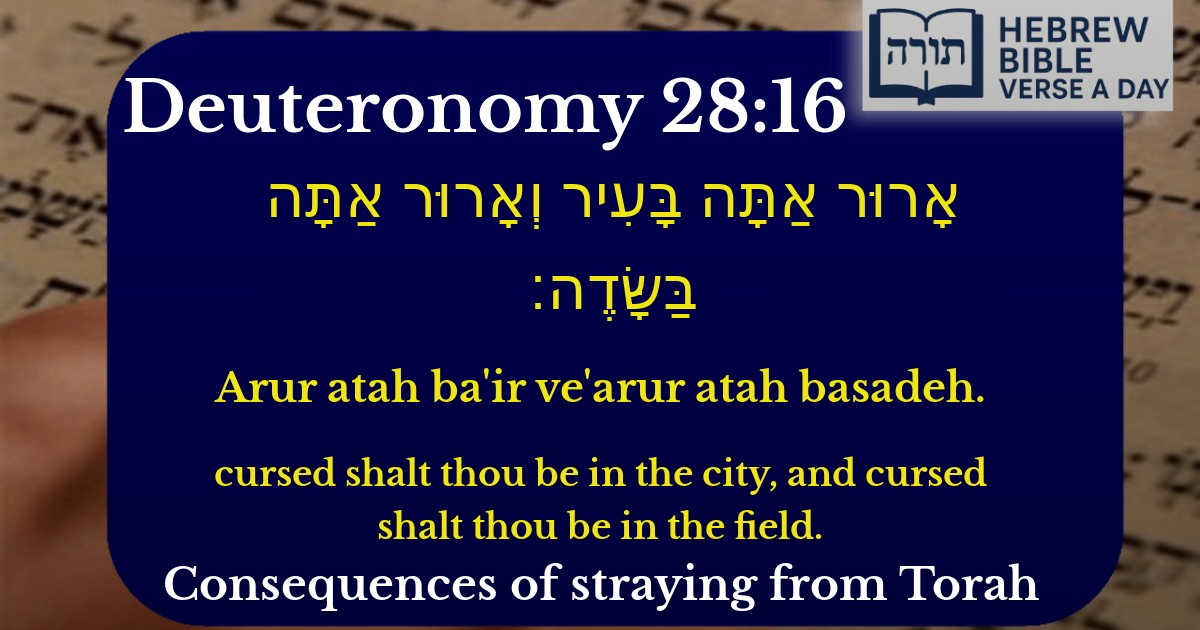 תורה
HEBREW BIBLE VERSE A DAY

Deuteronomy 28:16

אָרוּר אַתָּה בָּעִיר וְאָרוּר אַתָּה בַּשָּׂדֶה׃

Arur atah ba'ir ve'arur atah basadeh.

cursed shalt thou be in the city, and cursed shalt thou be in the field.

Consequences of straying from Torah